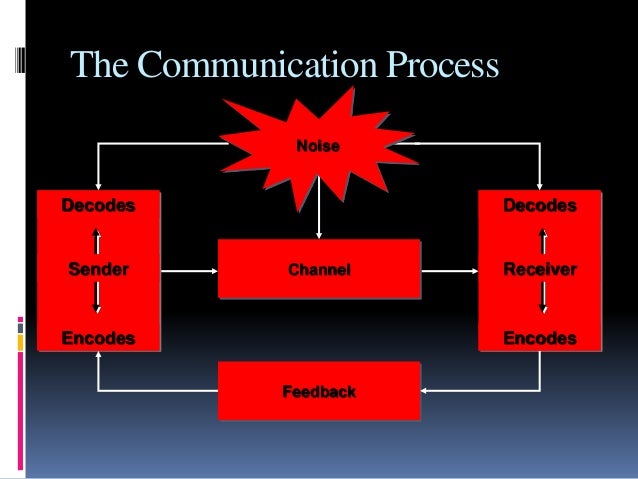 The Communication Process

Noise

Decodes

Sender

Encodes

Channel

Decodes

Receiver

Encodes

Feedback